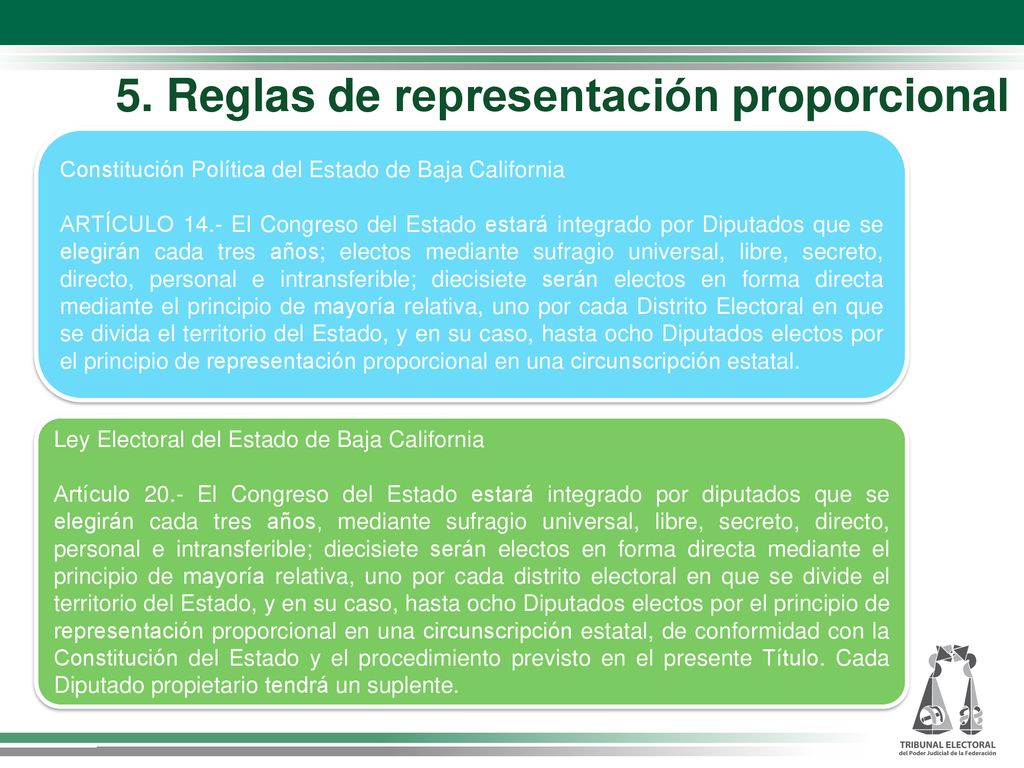 5. Reglas de representación proporcional

Constitución Política del Estado de Baja California

ARTÍCULO 14.- El Congreso del Estado estará integrado por Diputados que se elegirán cada tres años; electos mediante sufragio universal, libre, secreto, directo, personal e intransferible; diecisiete serán electos en forma directa mediante el principio de mayoría relativa, uno por cada Distrito Electoral en que se divida el territorio del Estado, y en su caso, hasta ocho Diputados electos por el principio de representación proporcional en una circunscripción estatal.

Ley Electoral del Estado de Baja California

Artículo 20.- El Congreso del Estado estará integrado por diputados que se elegirán cada tres años, mediante sufragio universal, libre, secreto, directo, personal e intransferible; diecisiete serán electos en forma directa mediante el principio de mayoría relativa, uno por cada distrito electoral en que se divide el territorio del Estado, y en su caso, hasta ocho Diputados electos por el principio de representación proporcional en una circunscripción estatal, de conformidad con la Constitución del Estado y el procedimiento previsto en el presente Título. Cada Diputado propietario tendrá un suplente.

TRIBUNAL ELECTORAL
del Poder Judicial de la Federación